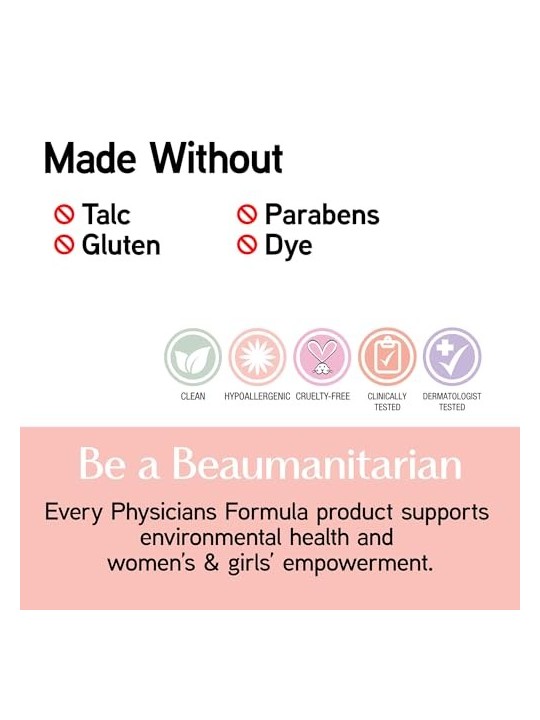 Made Without

Talc
Gluten
Parabens
Dye

CLEAN
HYPOALLERGENIC
CRUELTY-FREE
CLINICALLY TESTED
DERMATOLOGIST TESTED

Be a Beaumanitarian

Every Physicians Formula product supports environmental health and women's & girls' empowerment.